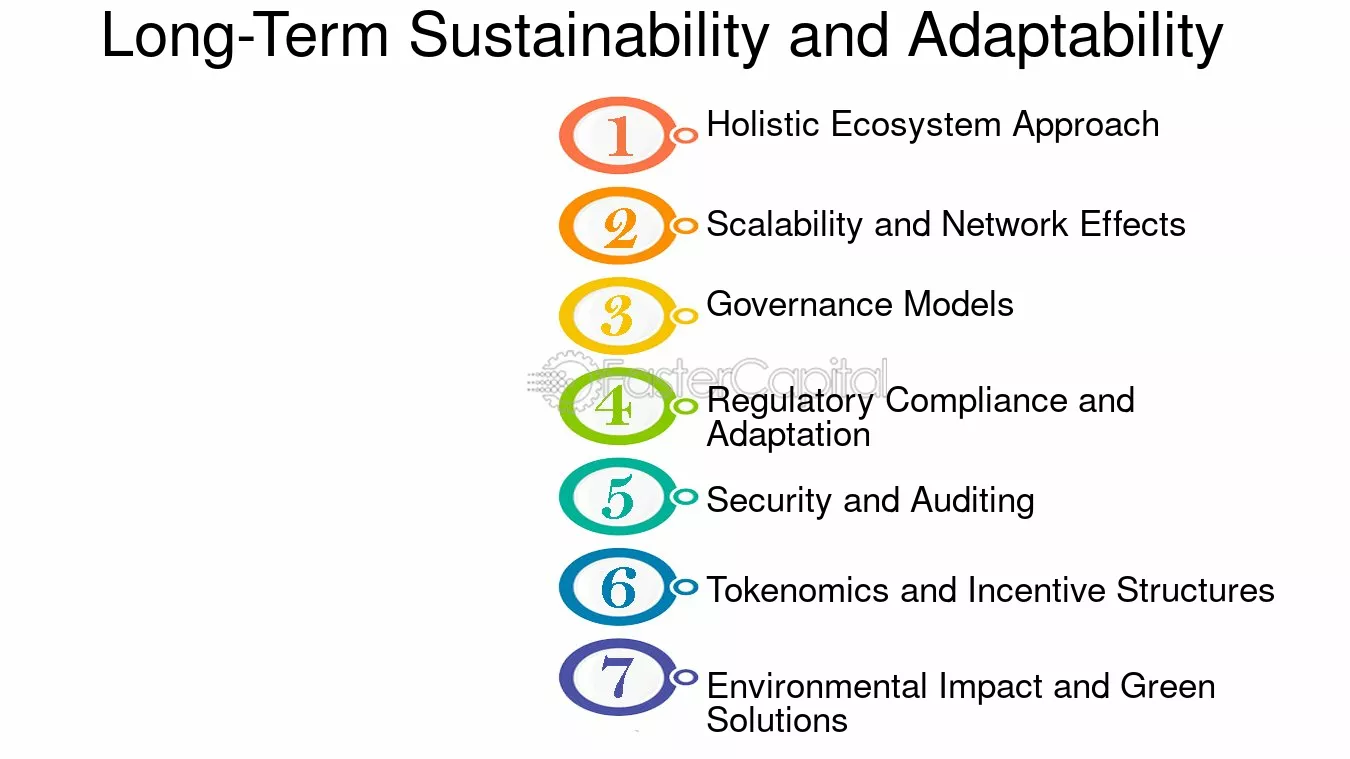 Long-Term Sustainability and Adaptability

1 Holistic Ecosystem Approach

2 Scalability and Network Effects

3 Governance Models

4 Regulatory Compliance and Adaptation

5 Security and Auditing

6 Tokenomics and Incentive Structures

7 Environmental Impact and Green Solutions

FasterCapital